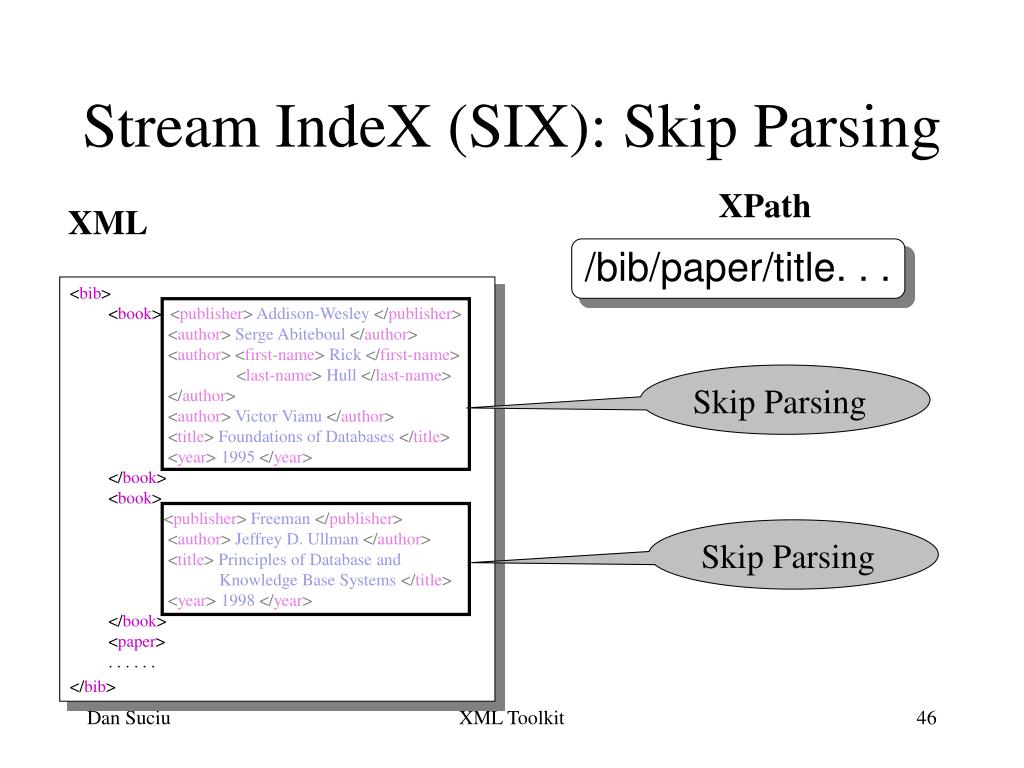 Stream IndeX (SIX): Skip Parsing

XML

XPath

/bib/paper/title. . .

<bib>
<book> <publisher> Addison-Wesley </publisher>
<author> Serge Abiteboul </author>
<author> <first-name> Rick </first-name>
<last-name> Hull </last-name>
</author>
<author> Victor Vianu </author>
<title> Foundations of Databases </title>
<year> 1995 </year>
</book>
<book>
<publisher> Freeman </publisher>
<author> Jeffrey D. Ullman </author>
<title> Principles of Database and Knowledge Base Systems </title>
<year> 1998 </year>
</book>
<paper>
. . . . . .
</bib>

Skip Parsing

Skip Parsing

Dan Suciu

XML Toolkit

46